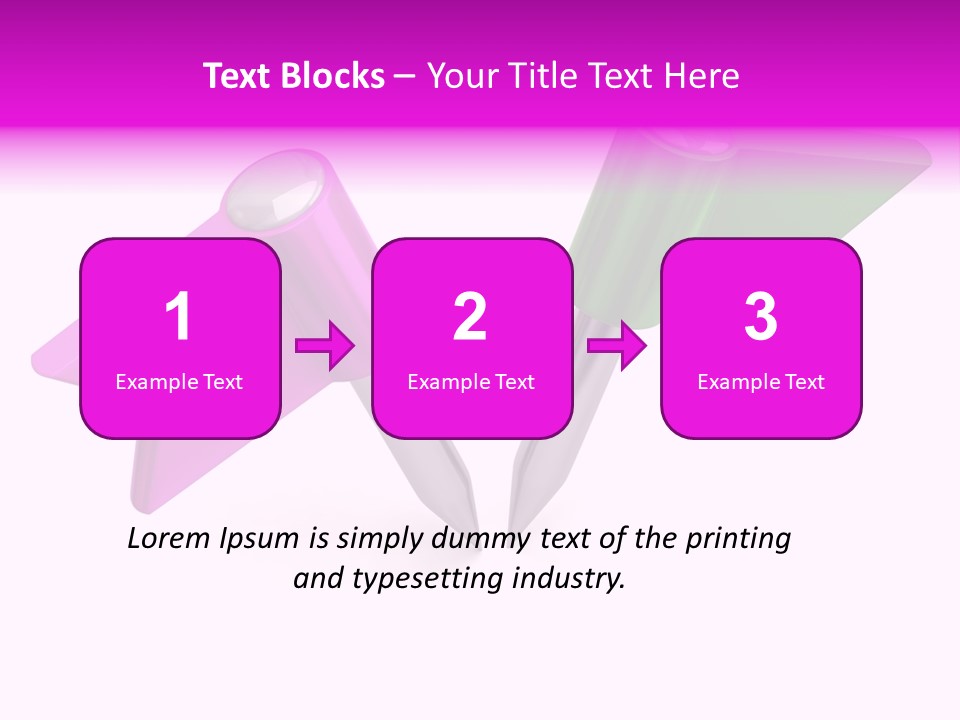 Text Blocks – Your Title Text Here

1
Example Text

2
Example Text

3
Example Text

Lorem Ipsum is simply dummy text of the printing and typesetting industry.